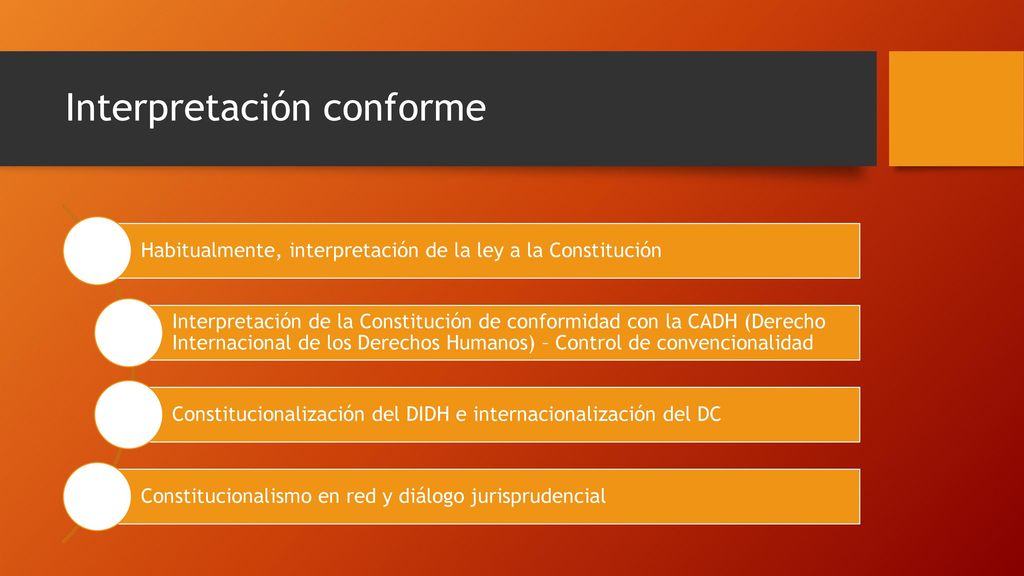 Interpretación conforme

Habitualmente, interpretación de la ley a la Constitución

Interpretación de la Constitución de conformidad con la CADH (Derecho Internacional de los Derechos Humanos) – Control de convencionalidad

Constitucionalización del DIDH e internacionalización del DC

Constitucionalismo en red y diálogo jurisprudencial